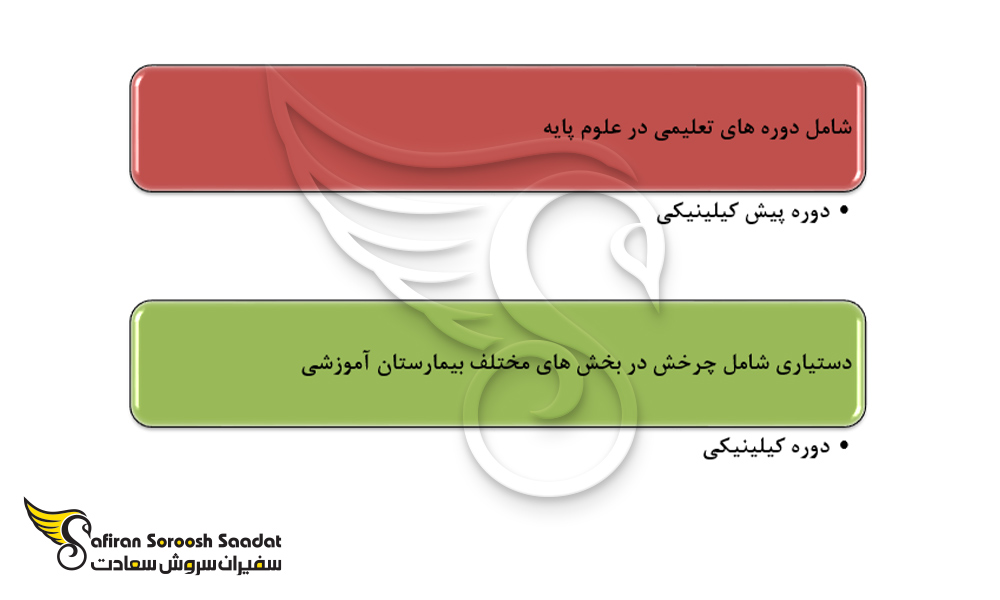 شامل دوره های تعلیمی در علوم پایه

• دوره پیش کیلینیکی

دستیاری شامل چرخش در بخش های مختلف بیمارستان آموزشی

• دوره کیلینیکی

Safiran Soroosh Saadat
سفیران سروش سعادت